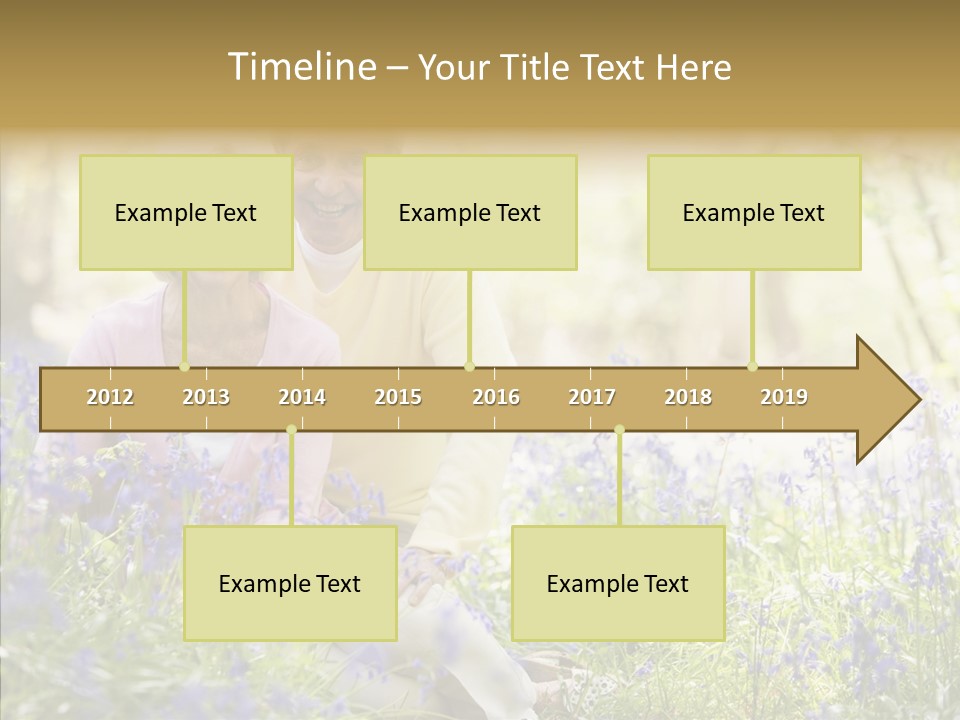 Timeline – Your Title Text Here

Example Text

Example Text

Example Text

2012 2013 2014 2015 2016 2017 2018 2019

Example Text

Example Text